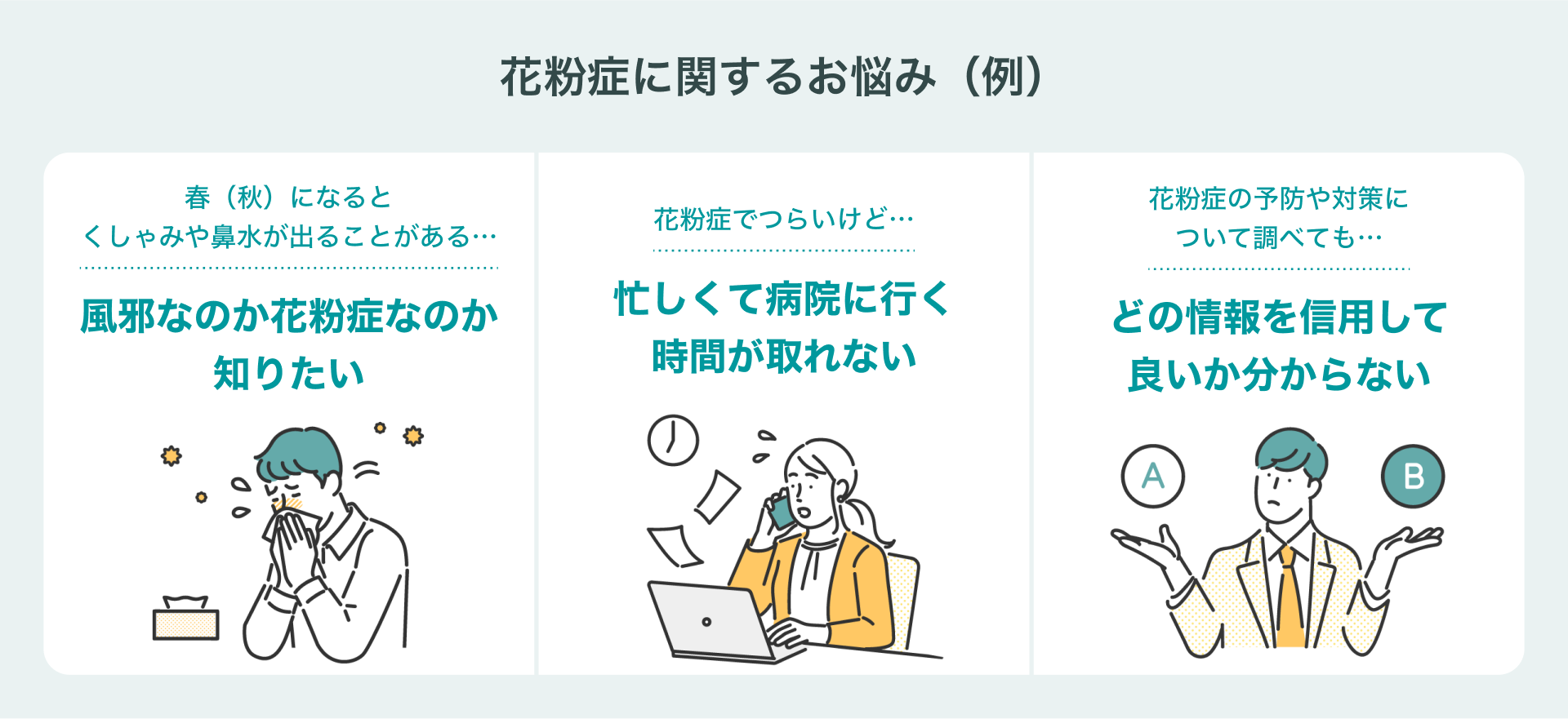 花粉症に関するお悩み（例）

春（秋）になると
くしゃみや鼻水が出ることがある…

風邪なのか花粉症なのか
知りたい

花粉症でつらいけど…

忙しくて病院に行く
時間が取れない

花粉症の予防や対策に
ついて調べても…

どの情報を信用して
良いか分からない

A

B